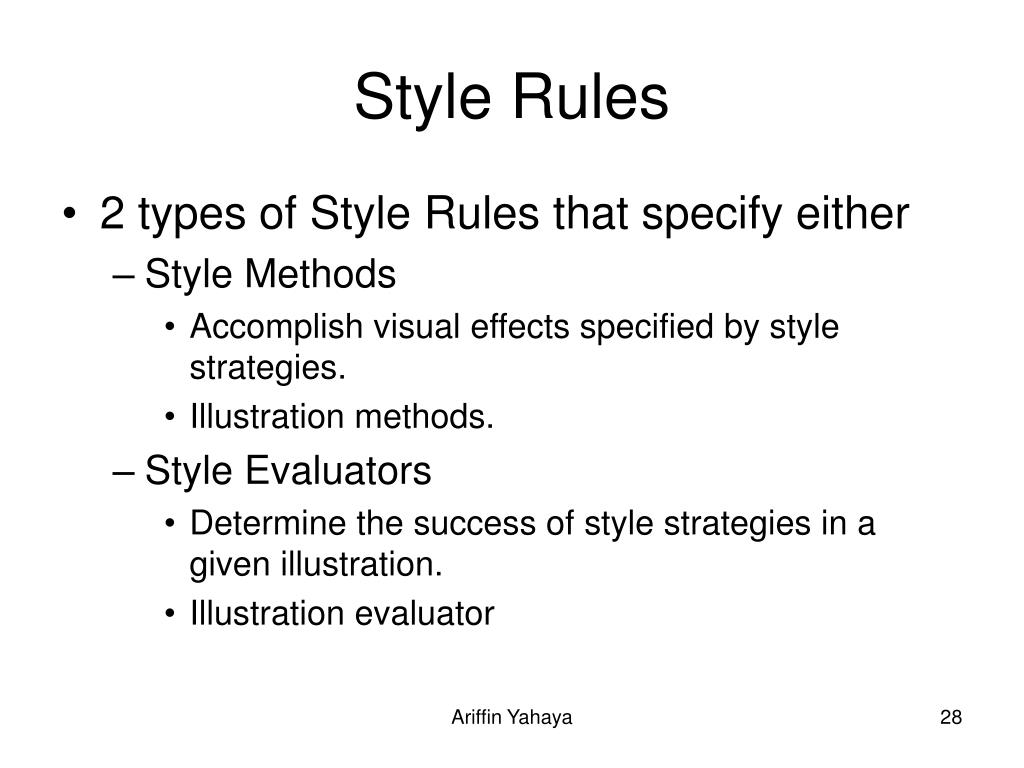 Style Rules

• 2 types of Style Rules that specify either
– Style Methods
• Accomplish visual effects specified by style strategies.
• Illustration methods.
– Style Evaluators
• Determine the success of style strategies in a given illustration.
• Illustration evaluator

Ariffin Yahaya

28